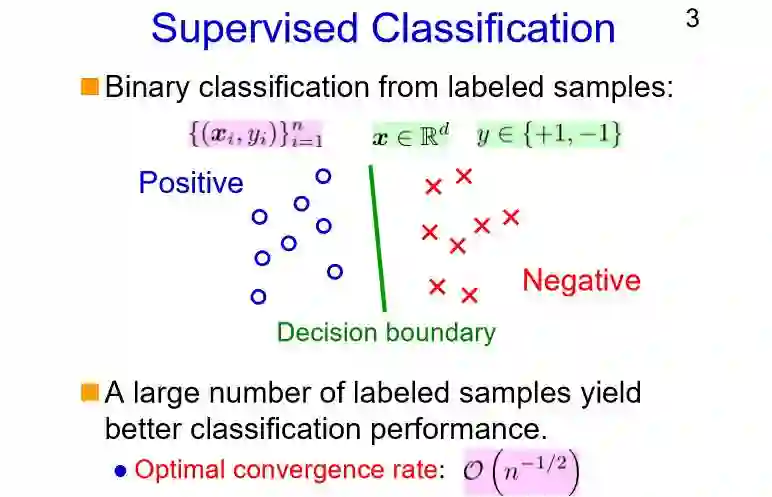 Supervised Classification

3

Binary classification from labeled samples:

$\{(\boldsymbol{x}_i, y_i)\}_{i=1}^n$ $\boldsymbol{x} \in \mathbb{R}^d$ $y \in \{+1, -1\}$

Positive

Negative

Decision boundary

A large number of labeled samples yield better classification performance.

Optimal convergence rate: $\mathcal{O}\left(n^{-1/2}\right)$